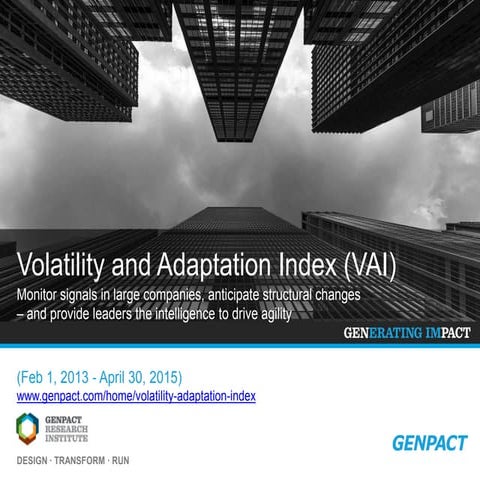 Volatility and Adaptation Index (VAI)

Monitor signals in large companies, anticipate structural changes – and provide leaders the intelligence to drive agility

GENERATING IMPACT

(Feb 1, 2013 - April 30, 2015)
www.genpact.com/home/volatility-adaptation-index

GENPACT RESEARCH INSTITUTE

DESIGN · TRANSFORM · RUN

GENPACT